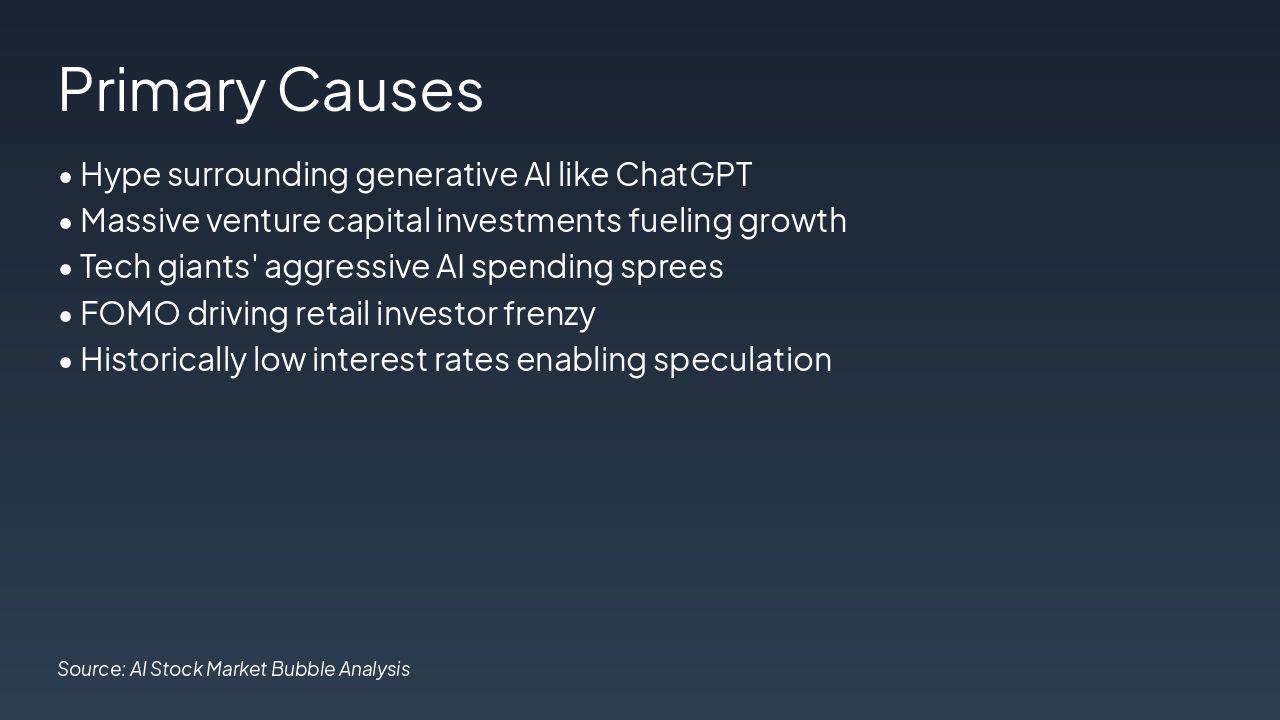 Primary Causes

• Hype surrounding generative AI like ChatGPT
• Massive venture capital investments fueling growth
• Tech giants' aggressive AI spending sprees
• FOMO driving retail investor frenzy
• Historically low interest rates enabling speculation

Source: AI Stock Market Bubble Analysis